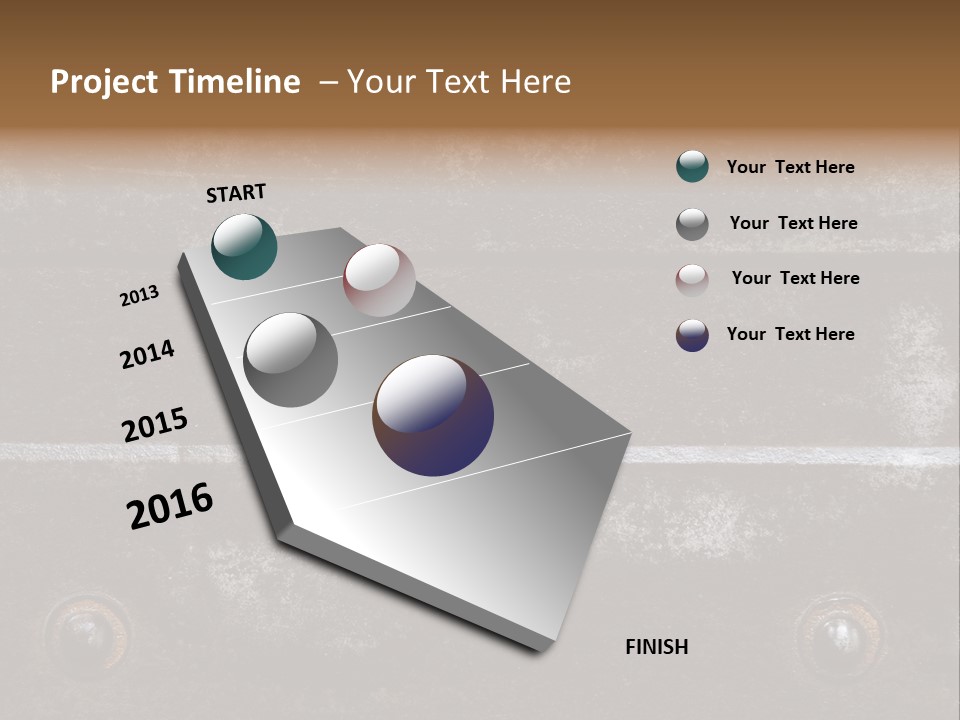 Project Timeline – Your Text Here

START

2013

2014

2015

2016

FINISH

Your Text Here

Your Text Here

Your Text Here

Your Text Here